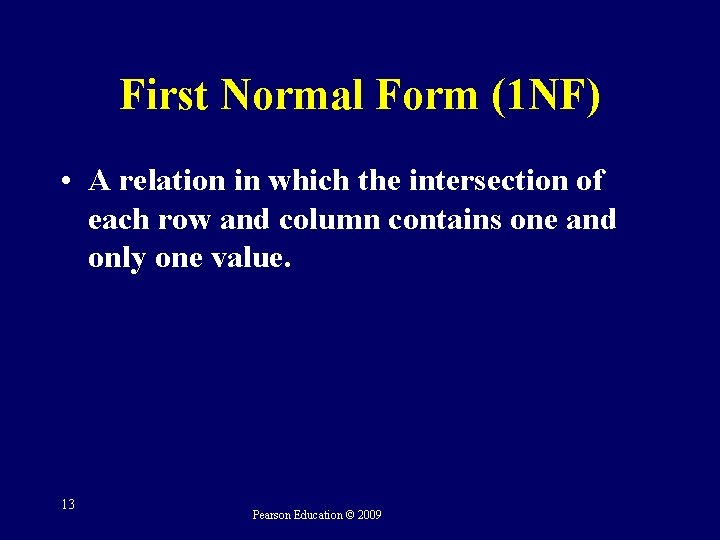 First Normal Form (1NF)

• A relation in which the intersection of each row and column contains one and only one value.

13

Pearson Education © 2009